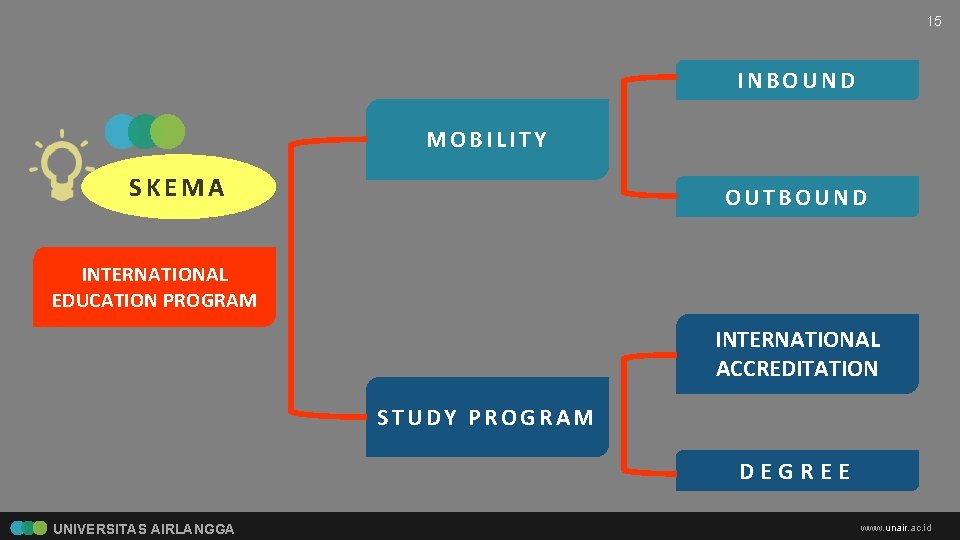 15

SKEMA

INTERNATIONAL EDUCATION PROGRAM

MOBILITY

INBOUND

OUTBOUND

STUDY PROGRAM

INTERNATIONAL ACCREDITATION

DEGREE

UNIVERSITAS AIRLANGGA

www.unair.ac.id